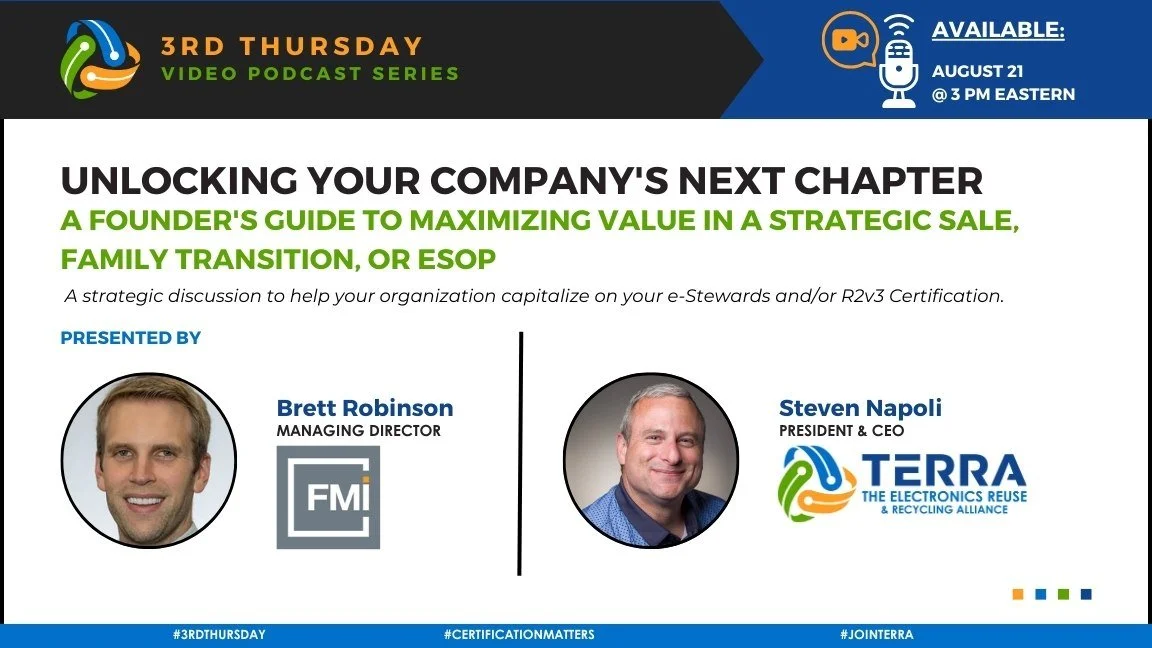 3RD THURSDAY
VIDEO PODCAST SERIES

AVAILABLE:
AUGUST 21
@ 3 PM EASTERN

UNLOCKING YOUR COMPANY'S NEXT CHAPTER
A FOUNDER'S GUIDE TO MAXIMIZING VALUE IN A STRATEGIC SALE, FAMILY TRANSITION, OR ESOP

A strategic discussion to help your organization capitalize on your e-Stewards and/or R2v3 Certification.

PRESENTED BY

Brett Robinson
MANAGING DIRECTOR
FMI

Steven Napoli
PRESIDENT & CEO
TERRA
THE ELECTRONICS REUSE & RECYCLING ALLIANCE

#3RDTHURSDAY #CERTIFICATIONMATTERS #JOINTERRA